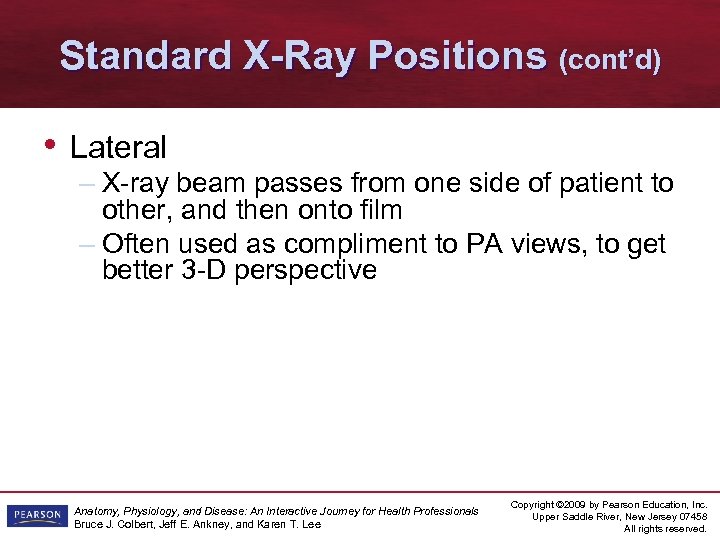 Standard X-Ray Positions (cont'd)

• Lateral
– X-ray beam passes from one side of patient to other, and then onto film
– Often used as compliment to PA views, to get better 3-D perspective

PEARSON

Anatomy, Physiology, and Disease: An Interactive Journey for Health Professionals
Bruce J. Colbert, Jeff E. Ankney, and Karen T. Lee

Copyright ©2009 by Pearson Education, Inc.
Upper Saddle River, New Jersey 07458
All rights reserved.